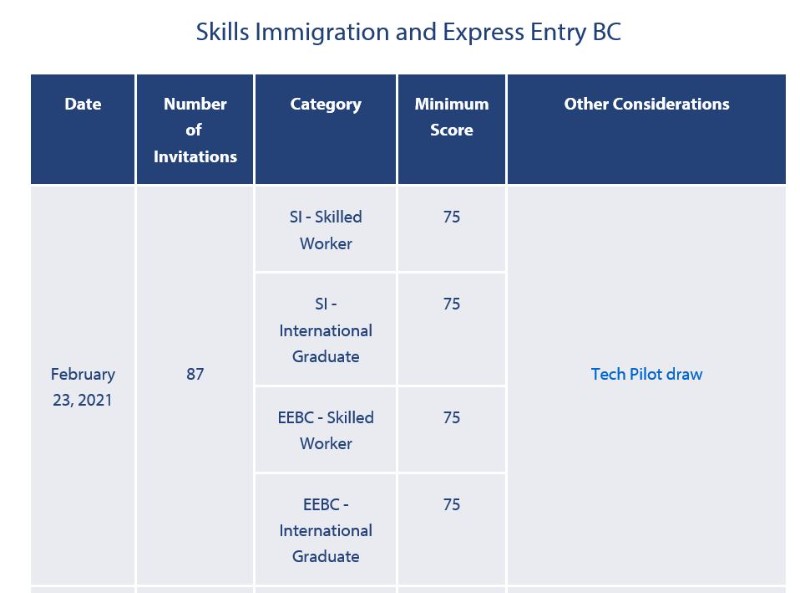 Skills Immigration and Express Entry BC

| Date | Number of Invitations | Category | Minimum Score | Other Considerations |
|---|---|---|---|---|
| February 23, 2021 | 87 | SI - Skilled Worker | 75 | Tech Pilot draw |
| | | SI - International Graduate | 75 | |
| | | EEBC - Skilled Worker | 75 | |
| | | EEBC - International Graduate | 75 | |